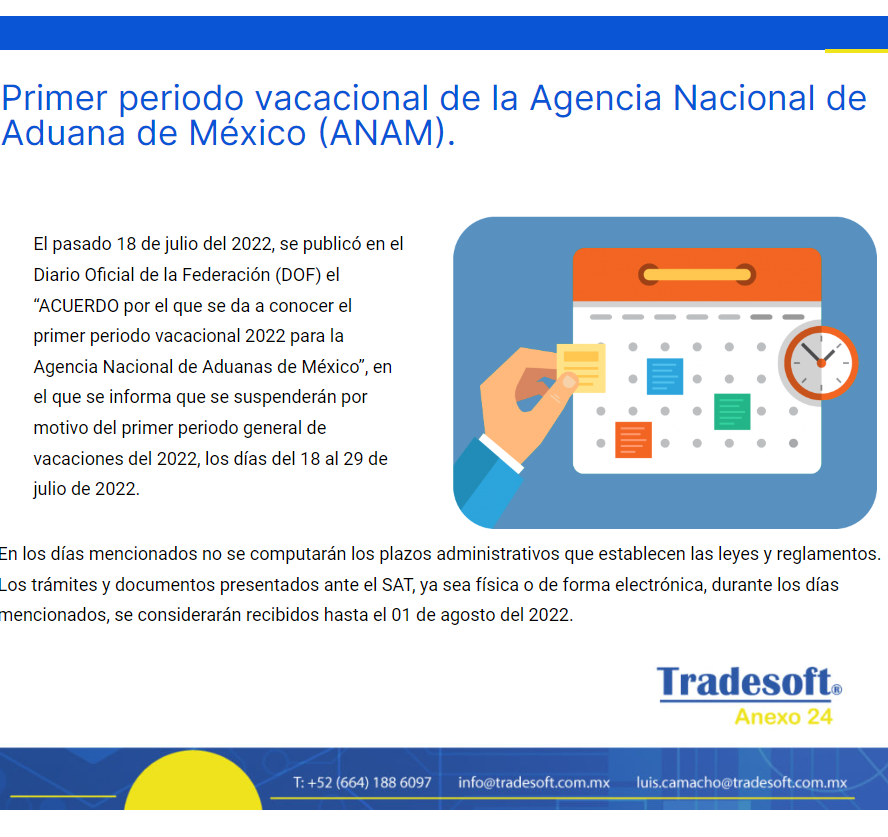 Primer periodo vacacional de la Agencia Nacional de Aduana de México (ANAM).

El pasado 18 de julio del 2022, se publicó en el Diario Oficial de la Federación (DOF) el “ACUERDO por el que se da a conocer el primer periodo vacacional 2022 para la Agencia Nacional de Aduanas de México”, en el que se informa que se suspenderán por motivo del primer periodo general de vacaciones del 2022, los días del 18 al 29 de julio de 2022.

En los días mencionados no se computarán los plazos administrativos que establecen las leyes y reglamentos. Los trámites y documentos presentados ante el SAT, ya sea física o de forma electrónica, durante los días mencionados, se considerarán recibidos hasta el 01 de agosto del 2022.

Tradesoft®
Anexo 24

T: +52 (664) 188 6097 info@tradesoft.com.mx luis.camacho@tradesoft.com.mx